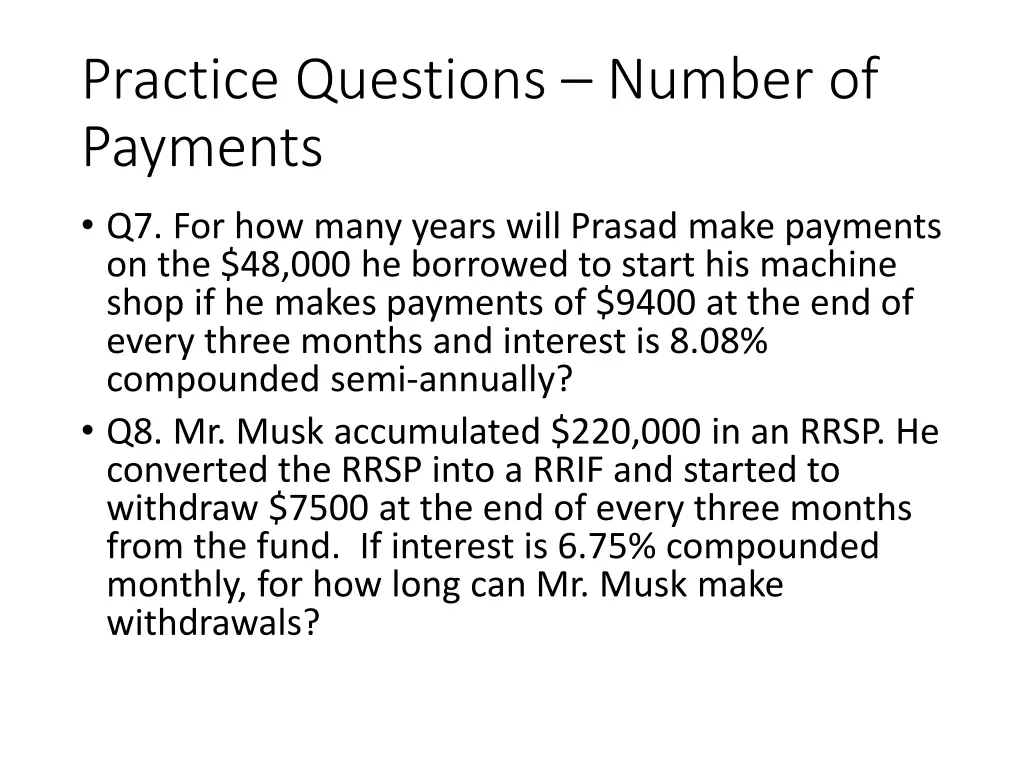 Practice Questions – Number of Payments

• Q7. For how many years will Prasad make payments on the \$48,000 he borrowed to start his machine shop if he makes payments of \$9400 at the end of every three months and interest is 8.08% compounded semi-annually?

• Q8. Mr. Musk accumulated \$220,000 in an RRSP. He converted the RRSP into a RRIF and started to withdraw \$7500 at the end of every three months from the fund. If interest is 6.75% compounded monthly, for how long can Mr. Musk make withdrawals?